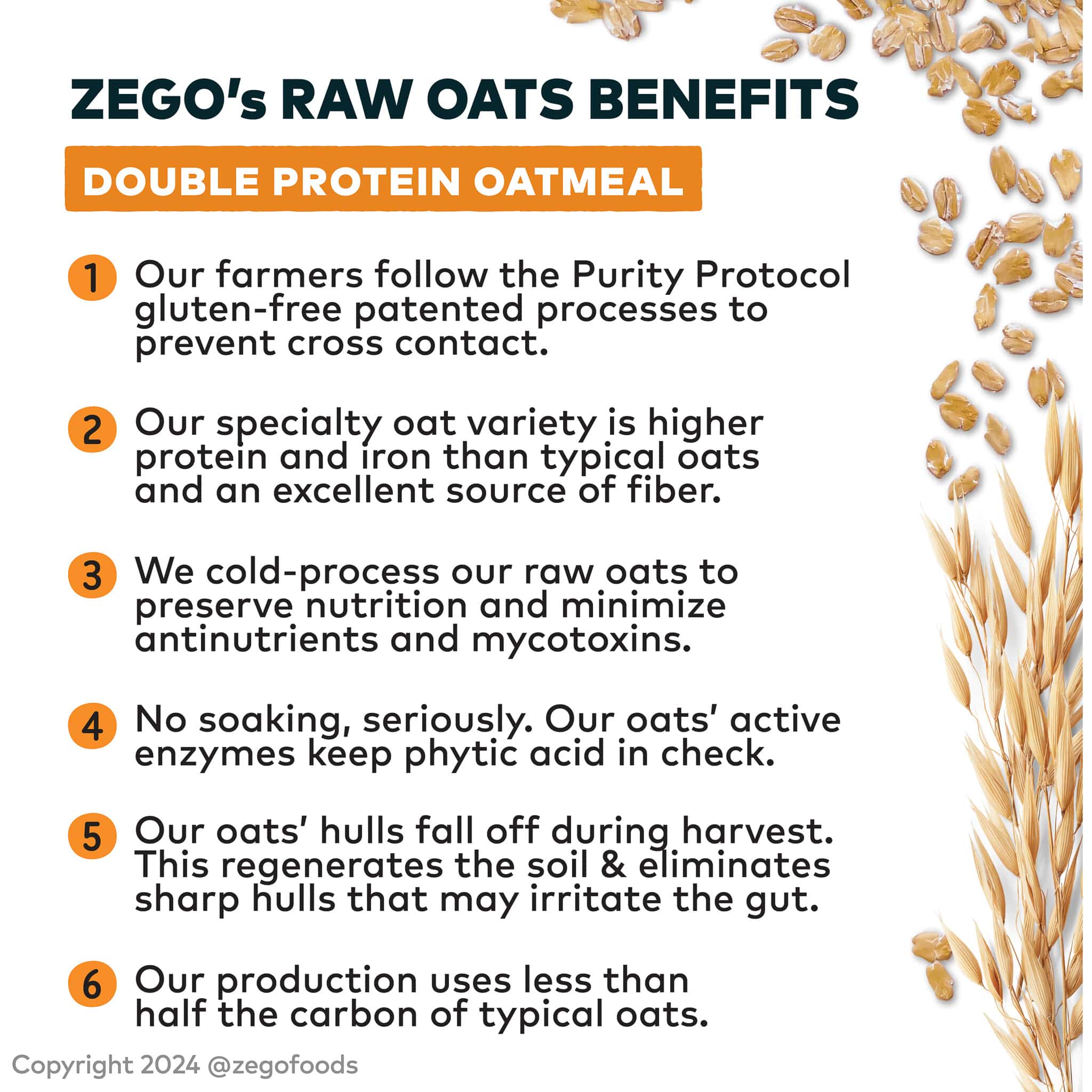 ZEGO's RAW OATS BENEFITS

DOUBLE PROTEIN OATMEAL

1 Our farmers follow the Purity Protocol gluten-free patented processes to prevent cross contact.

2 Our specialty oat variety is higher protein and iron than typical oats and an excellent source of fiber.

3 We cold-process our raw oats to preserve nutrition and minimize antinutrients and mycotoxins.

4 No soaking, seriously. Our oats' active enzymes keep phytic acid in check.

5 Our oats' hulls fall off during harvest. This regenerates the soil & eliminates sharp hulls that may irritate the gut.

6 Our production uses less than half the carbon of typical oats.

Copyright 2024 @zegofoods